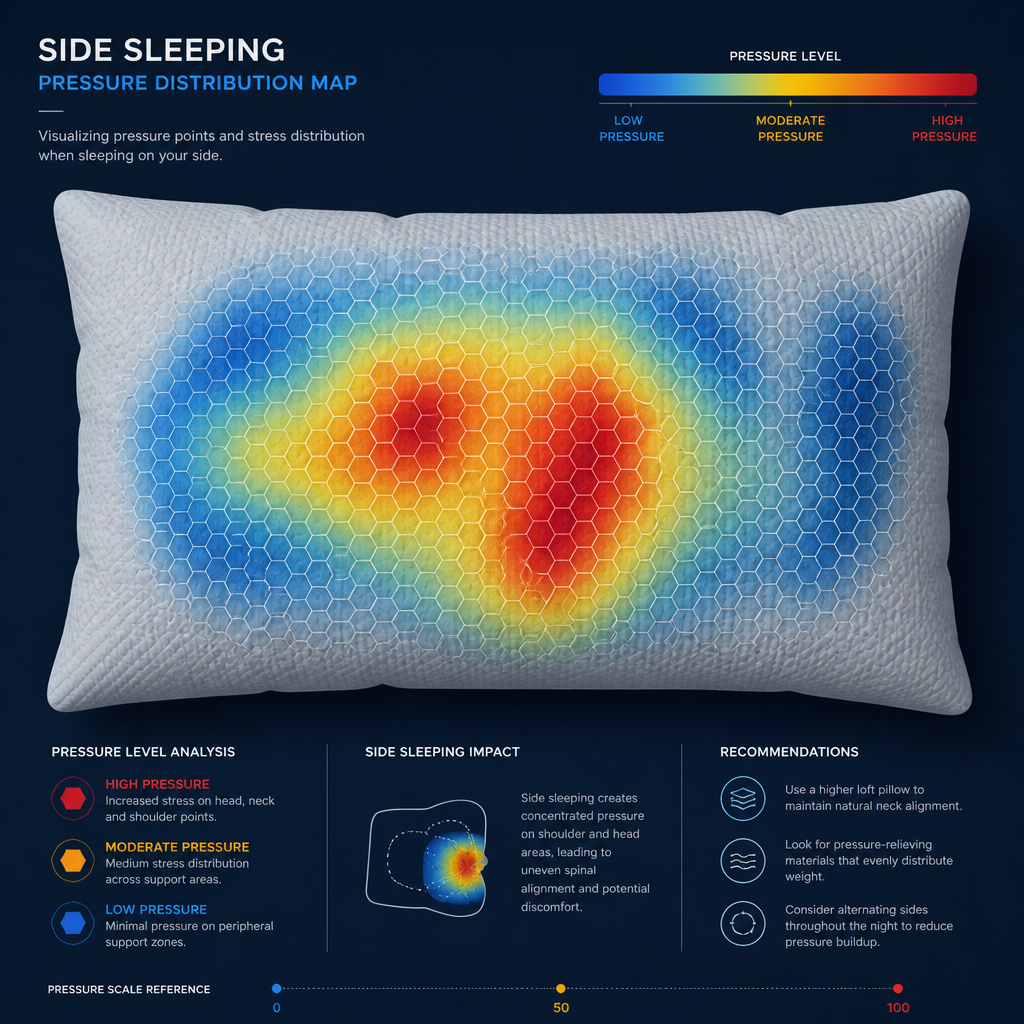 SIDE SLEEPING
PRESSURE DISTRIBUTION MAP

Visualizing pressure points and stress distribution when sleeping on your side.

PRESSURE LEVEL

LOW PRESSURE
MODERATE PRESSURE
HIGH PRESSURE

PRESSURE LEVEL ANALYSIS

HIGH PRESSURE
Increased stress on head, neck and shoulder points.

MODERATE PRESSURE
Medium stress distribution across support areas.

LOW PRESSURE
Minimal pressure on peripheral support zones.

SIDE SLEEPING IMPACT

Side sleeping creates concentrated pressure on shoulder and head areas, leading to uneven spinal alignment and potential discomfort.

RECOMMENDATIONS

Use a higher loft pillow to maintain natural neck alignment.

Look for pressure-relieving materials that evenly distribute weight.

Consider alternating sides throughout the night to reduce pressure buildup.

PRESSURE SCALE REFERENCE
0
50
100